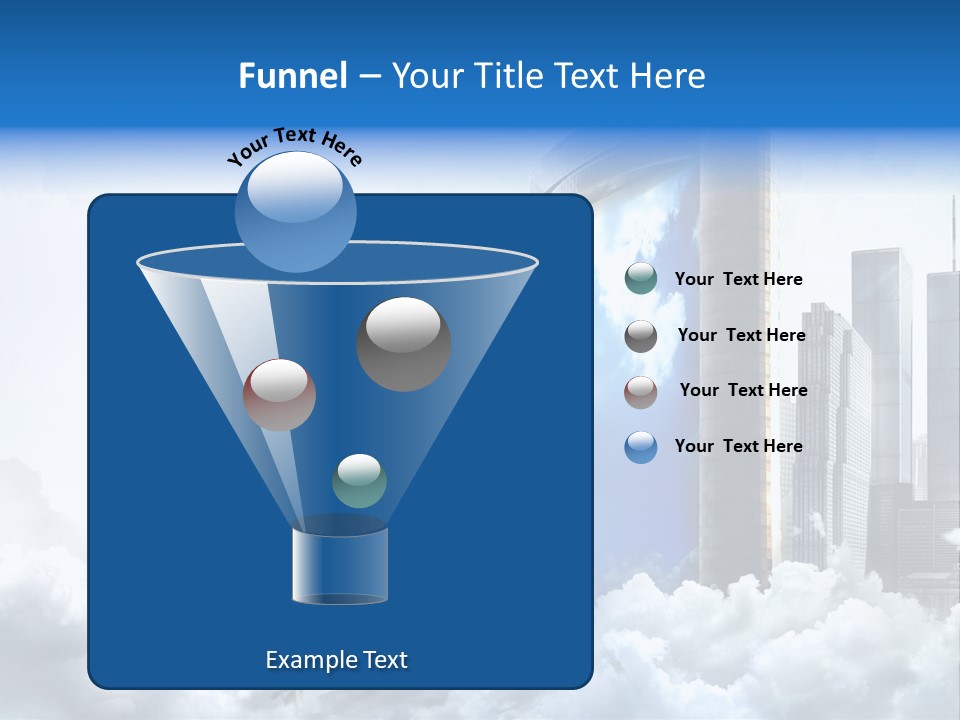 Funnel – Your Title Text Here

Your Text Here

Your Text Here

Your Text Here

Your Text Here

Your Text Here

Example Text